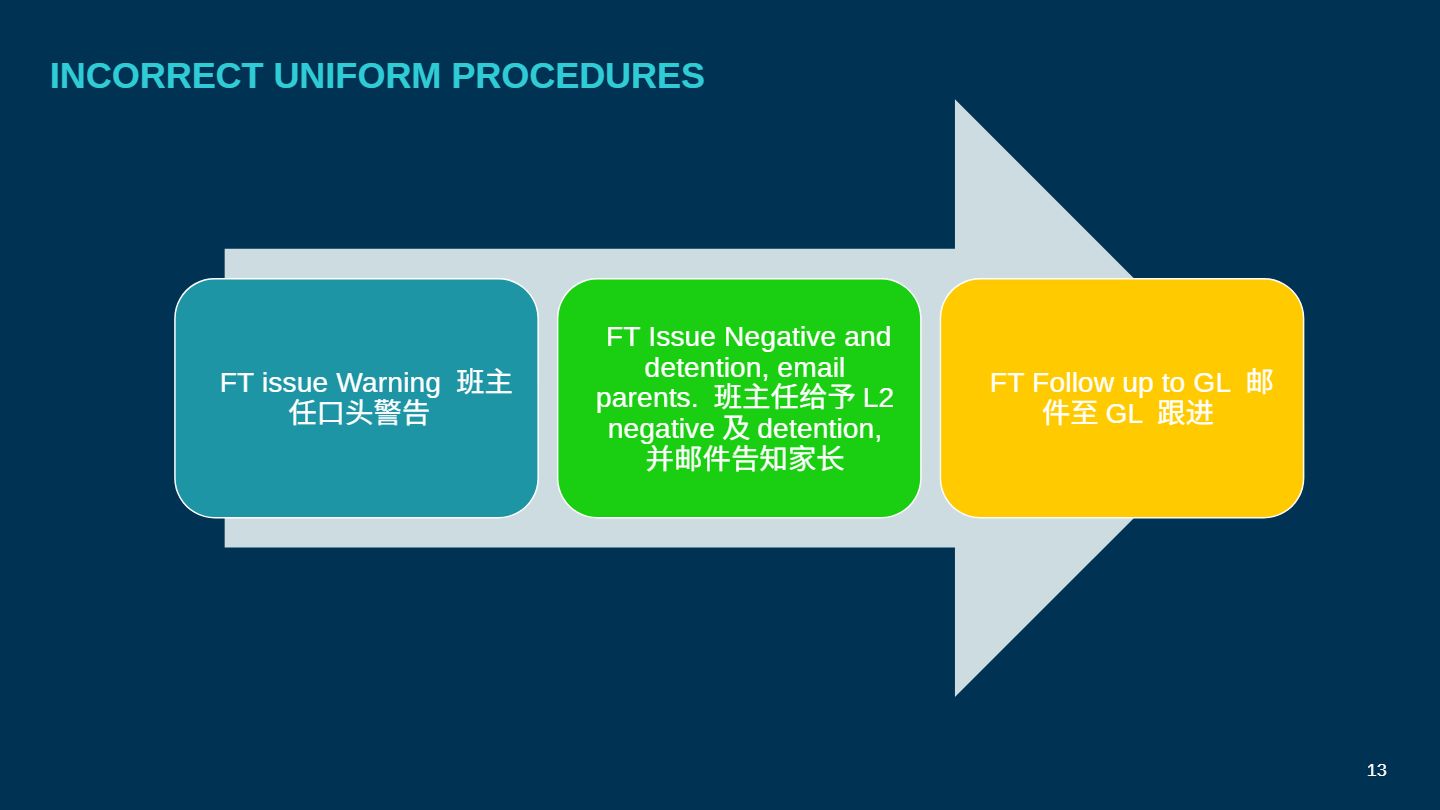 INCORRECT UNIFORM PROCEDURES

FT issue Warning 班主任口头警告

FT Issue Negative and detention, email parents. 班主任给予 L2 negative 及 detention, 并邮件告知家长

FT Follow up to GL 邮件至 GL 跟进

13